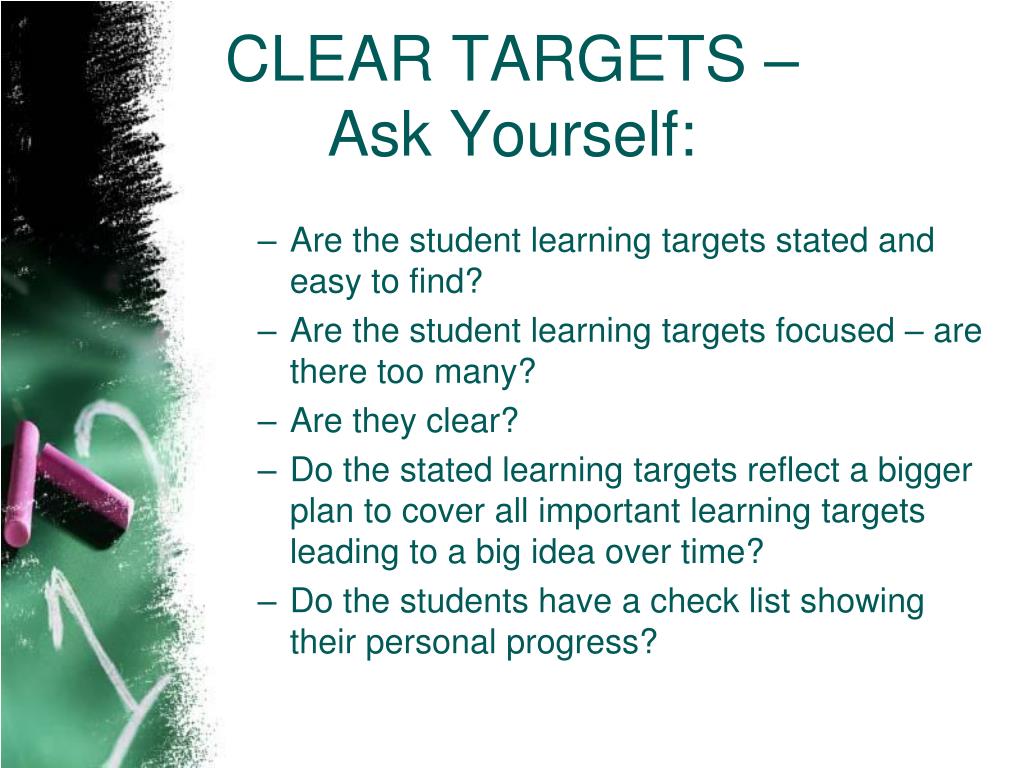 CLEAR TARGETS –
Ask Yourself:

– Are the student learning targets stated and easy to find?
– Are the student learning targets focused – are there too many?
– Are they clear?
– Do the stated learning targets reflect a bigger plan to cover all important learning targets leading to a big idea over time?
– Do the students have a check list showing their personal progress?